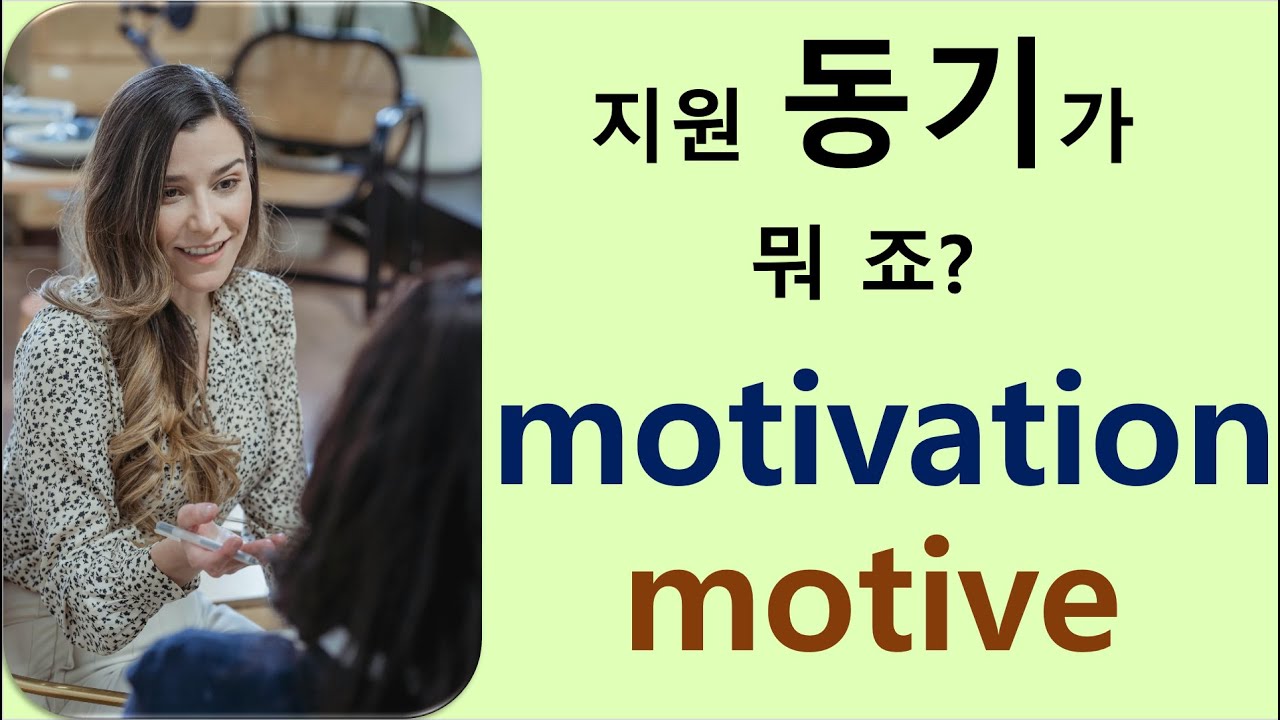 지원 동기가
뭐 죠?

motivation
motive